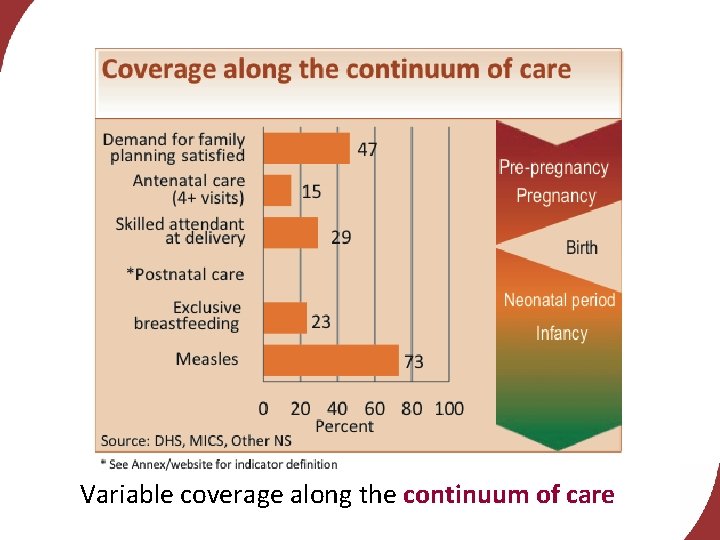 Coverage along the continuum of care

Demand for family planning satisfied 47

Antenatal care (4+ visits) 15

Skilled attendant at delivery 29

*Postnatal care

Exclusive breastfeeding 23

Measles 73

0 20 40 60 80 100
Percent

Pre-pregnancy
Pregnancy
Birth
Neonatal period
Infancy

Source: DHS, MICS, Other NS

* See Annex/website for indicator definition

Variable coverage along the continuum of care